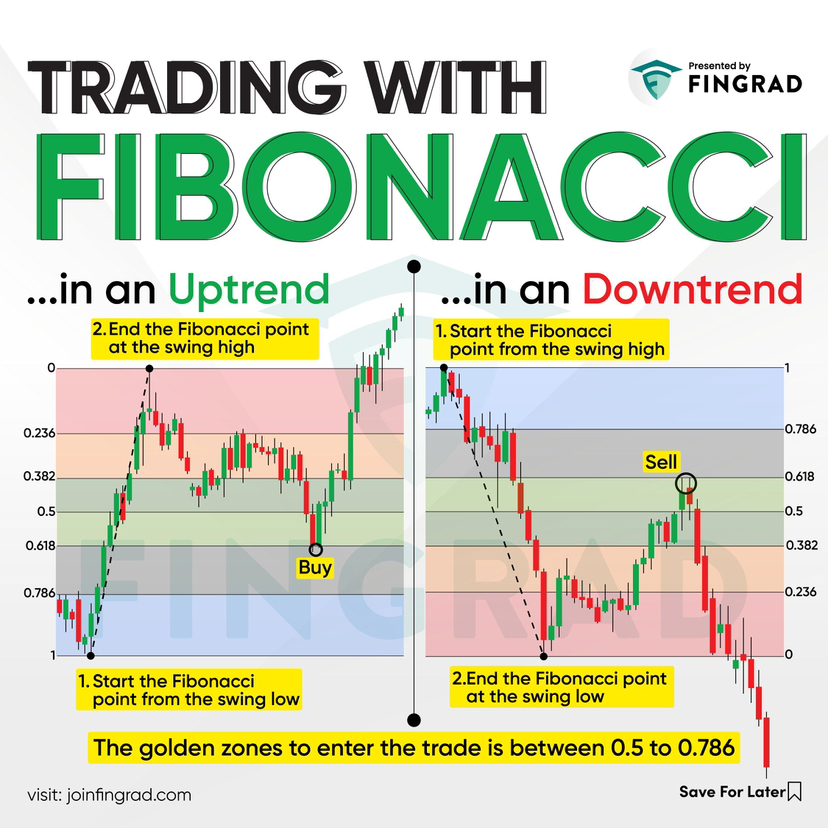 TRADING WITH
FIBONACCI

Presented by
FINGRAD

...in an Uptrend

2. End the Fibonacci point at the swing high

0
0.236
0.382
0.5
0.618
0.786
1

Buy

1. Start the Fibonacci point from the swing low

...in an Downtrend

1. Start the Fibonacci point from the swing high

1
0.786
0.618
0.5
0.382
0.236
0

Sell

2. End the Fibonacci point at the swing low

FINGRAD

The golden zones to enter the trade is between 0.5 to 0.786

visit: joinfingrad.com

Save For Later